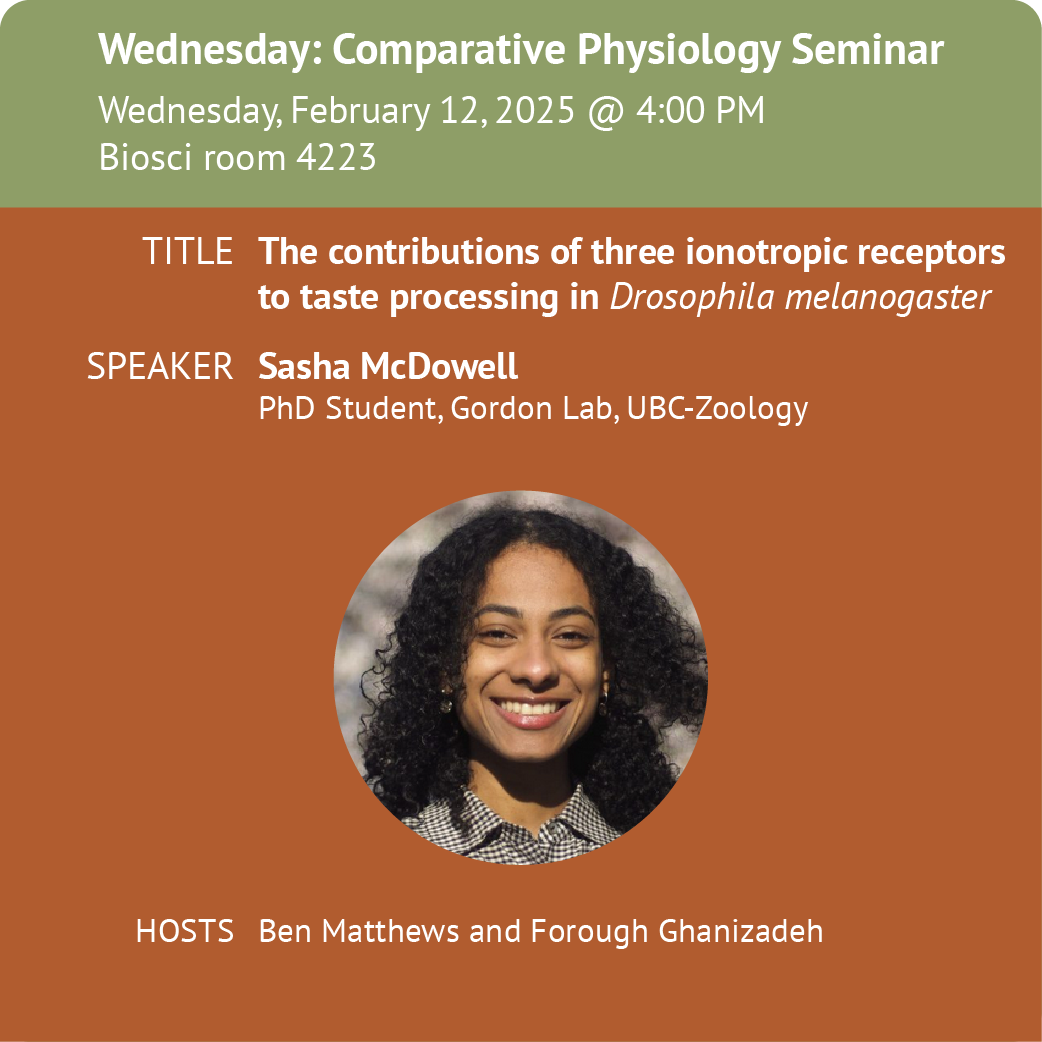 Wednesday: Comparative Physiology Seminar
Wednesday, February 12, 2025 @ 4:00 PM
Biosci room 4223

TITLE The contributions of three ionotropic receptors to taste processing in Drosophila melanogaster

SPEAKER Sasha McDowell
PhD Student, Gordon Lab, UBC-Zoology

HOSTS Ben Matthews and Forough Ghanizadeh